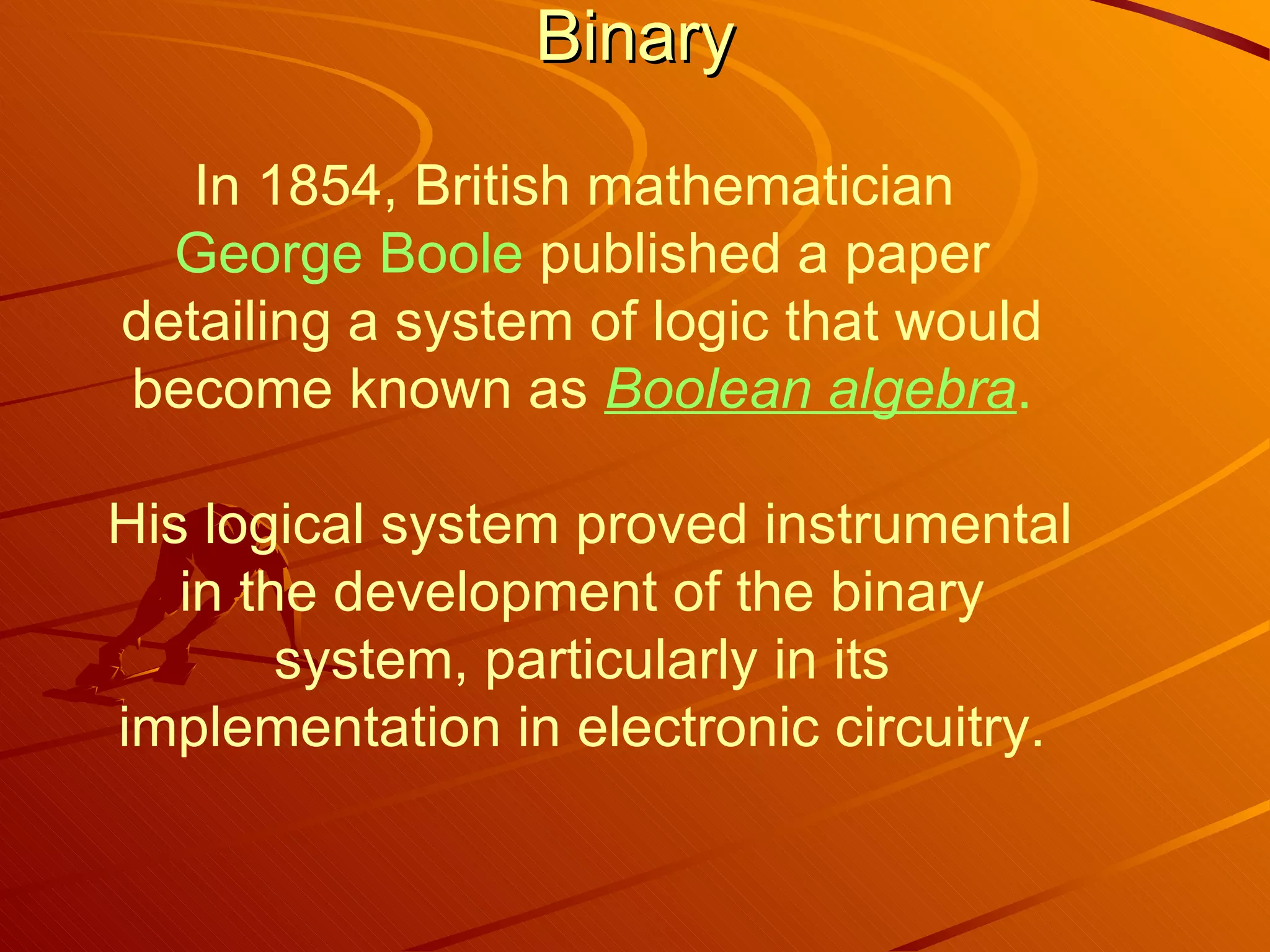 Binary

In 1854, British mathematician George Boole published a paper detailing a system of logic that would become known as Boolean algebra.

His logical system proved instrumental in the development of the binary system, particularly in its implementation in electronic circuitry.